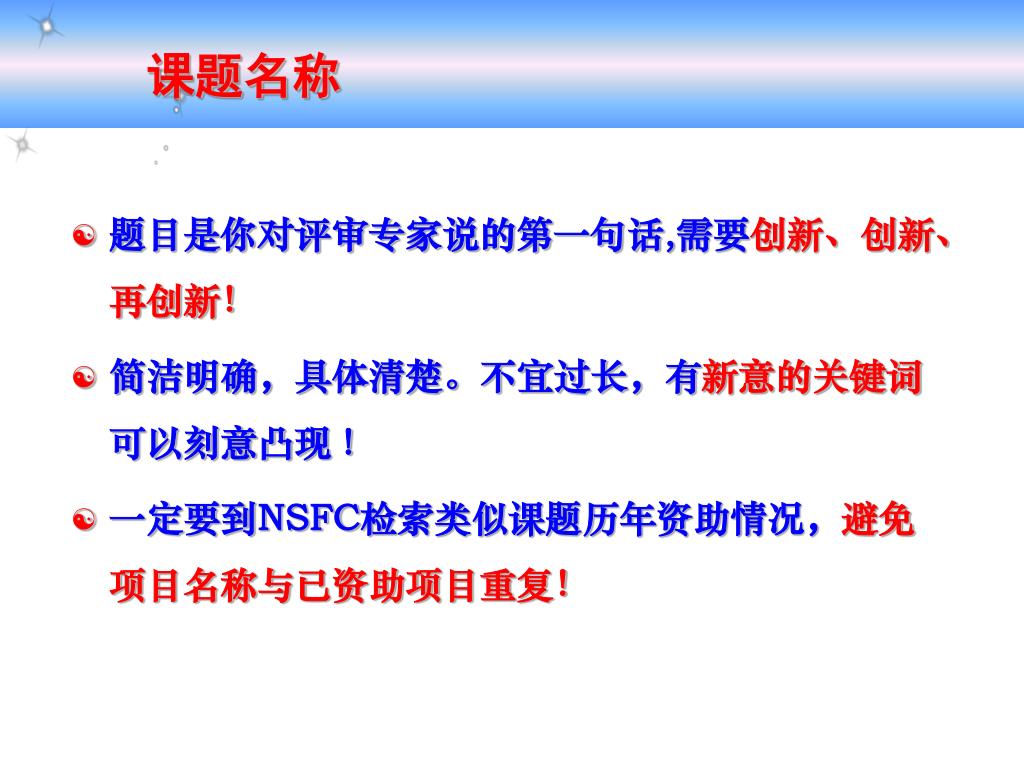 课题名称

题目是你对评审专家说的第一句话,需要创新、创新、再创新!

简洁明确，具体清楚。不宜过长，有新意的关键词可以刻意凸现！

一定要到NSFC检索类似课题历年资助情况，避免项目名称与已资助项目重复!